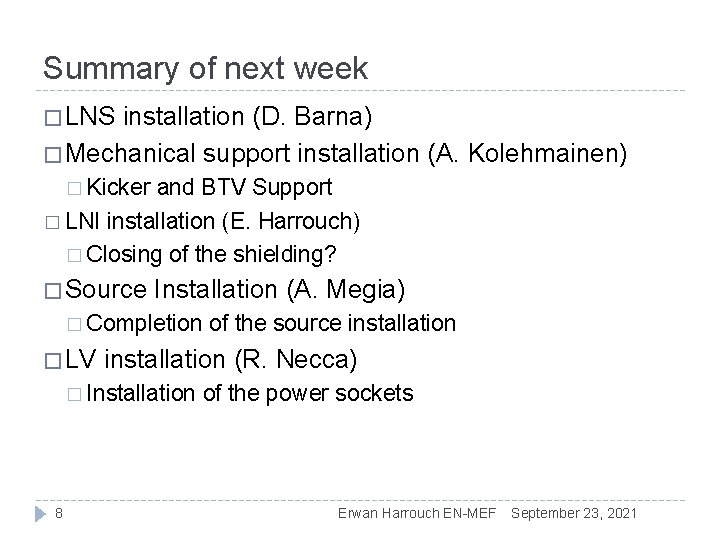 Summary of next week

□ LNS installation (D. Barna)

□ Mechanical support installation (A. Kolehmainen)

□ Kicker and BTV Support

□ LNI installation (E. Harrouch)

□ Closing of the shielding?

□ Source Installation (A. Megia)

□ Completion of the source installation

□ LV installation (R. Necca)

□ Installation of the power sockets

8 Erwan Harrouch EN-MEF September 23, 2021